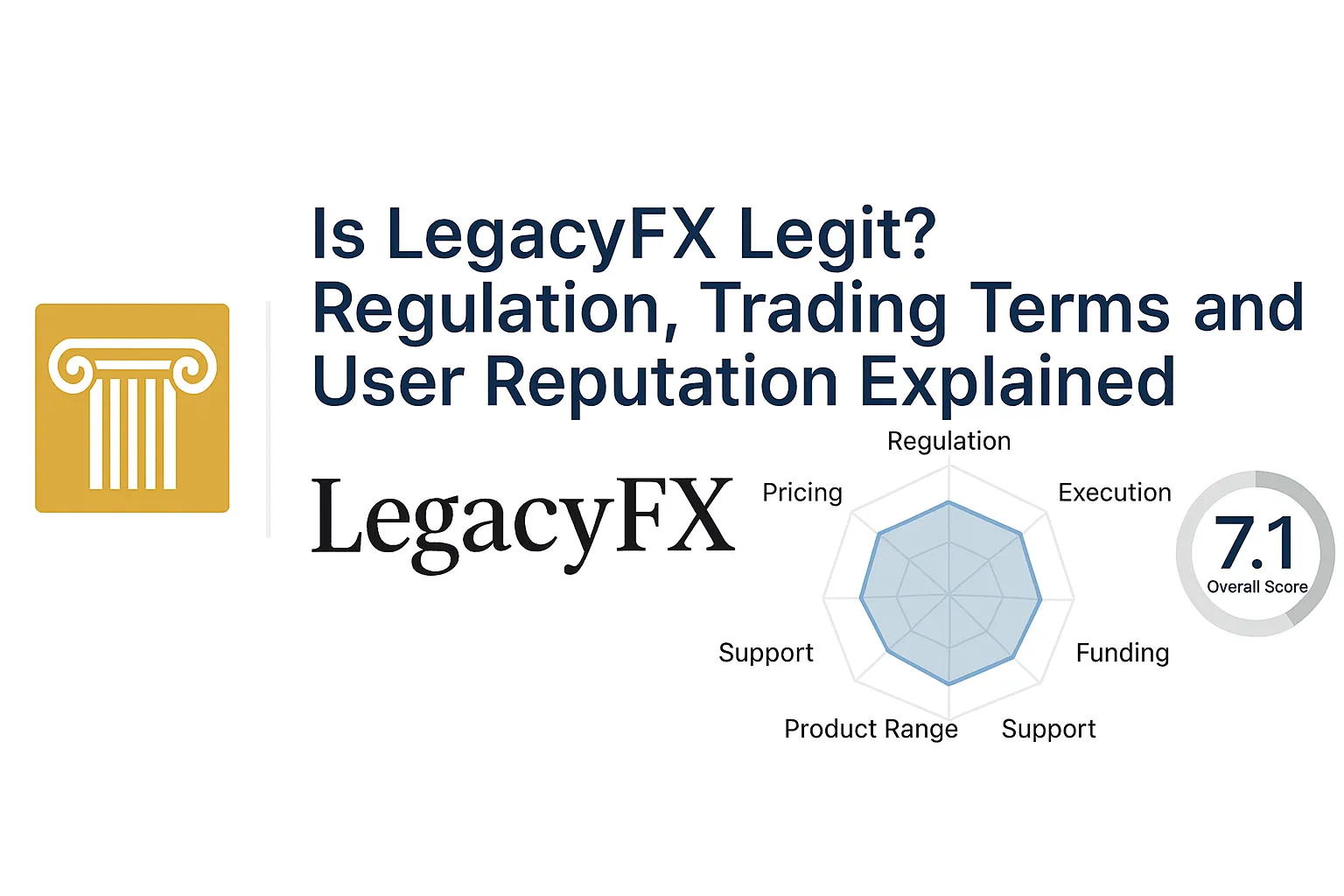 Is LegacyFX Legit? Regulation, Trading Terms and User Reputation Explained

LegacyFX

Regulation
Pricing
Execution
Support
Funding
Product Range
Support

7.1
Overall Score